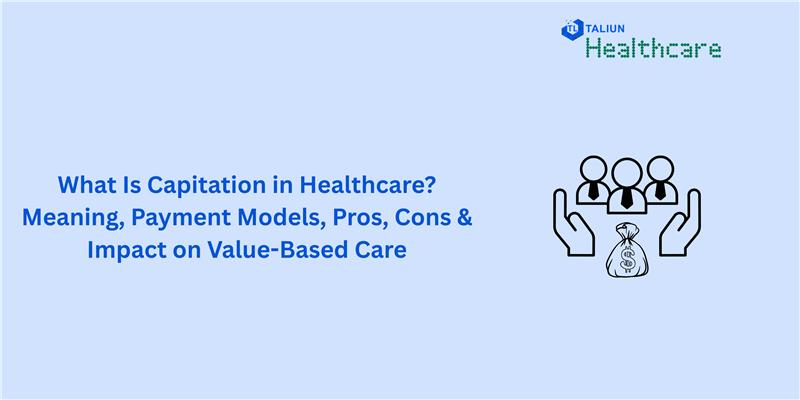 TL TALIUN
Healthcare

What Is Capitation in Healthcare? Meaning, Payment Models, Pros, Cons & Impact on Value-Based Care

$